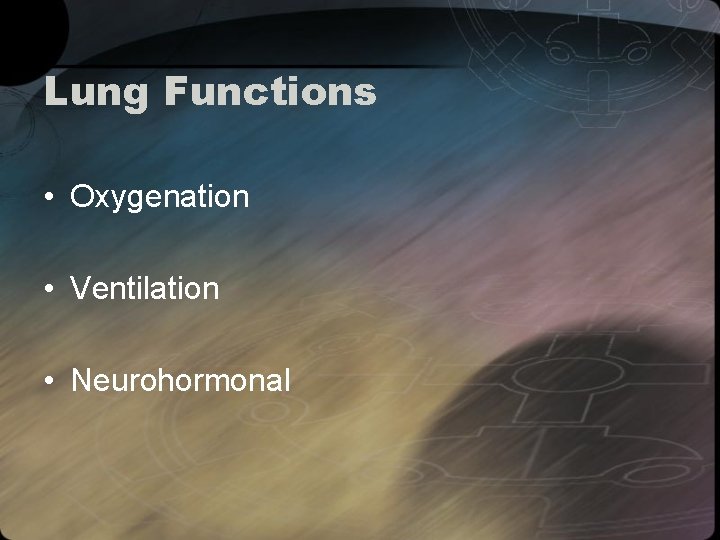 Lung Functions

• Oxygenation

• Ventilation

• Neurohormonal